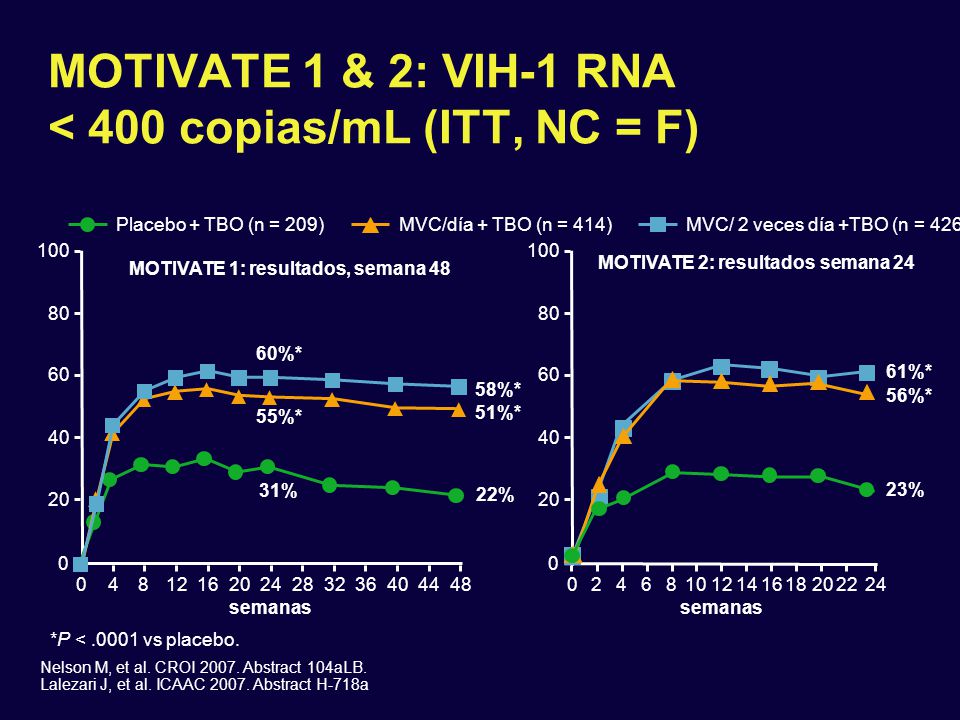 MOTIVATE 1 & 2: VIH-1 RNA < 400 copias/mL (ITT, NC = F)

Placebo + TBO (n = 209)
MVC/día + TBO (n = 414)
MVC/ 2 veces día +TBO (n = 426

MOTIVATE 1: resultados, semana 48

100
80
60
40
20
0

60%*
55%*
31%
58%*
51%*
22%

0 4 8 12 16 20 24 28 32 36 40 44 48
semanas

MOTIVATE 2: resultados semana 24

100
80
60
40
20
0

61%*
56%*
23%

0 2 4 6 8 10 12 14 16 18 20 22 24
semanas

*P < .0001 vs placebo.

Nelson M, et al. CROI 2007. Abstract 104aLB.
Lalezari J, et al. ICAAC 2007. Abstract H-718a